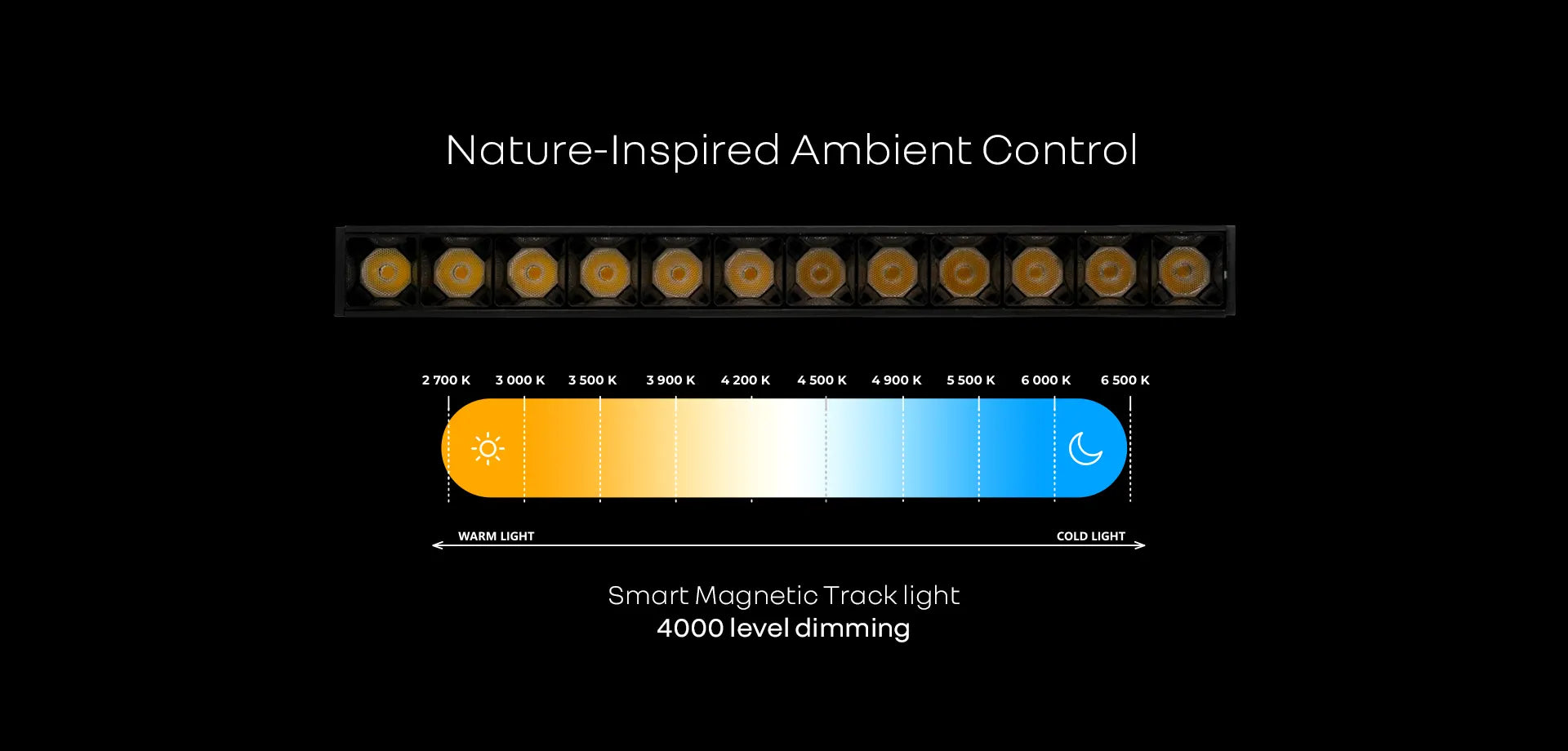 Nature-Inspired Ambient Control

2 700 K 3 000 K 3 500 K 3 900 K 4 200 K 4 500 K 4 900 K 5 500 K 6 000 K 6 500 K

WARM LIGHT COLD LIGHT

Smart Magnetic Track light
4000 level dimming